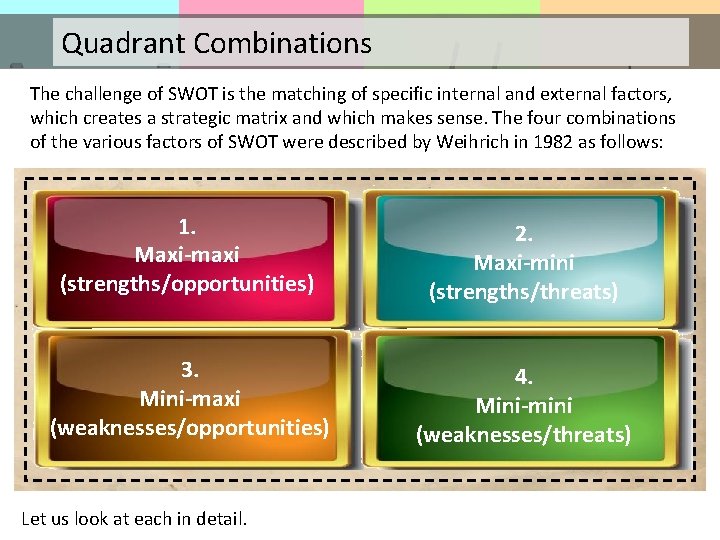 Quadrant Combinations

The challenge of SWOT is the matching of specific internal and external factors, which creates a strategic matrix and which makes sense. The four combinations of the various factors of SWOT were described by Weihrich in 1982 as follows:

1.
Maxi-maxi
(strengths/opportunities)

2.
Maxi-mini
(strengths/threats)

3.
Mini-maxi
(weaknesses/opportunities)

4.
Mini-mini
(weaknesses/threats)

Let us look at each in detail.